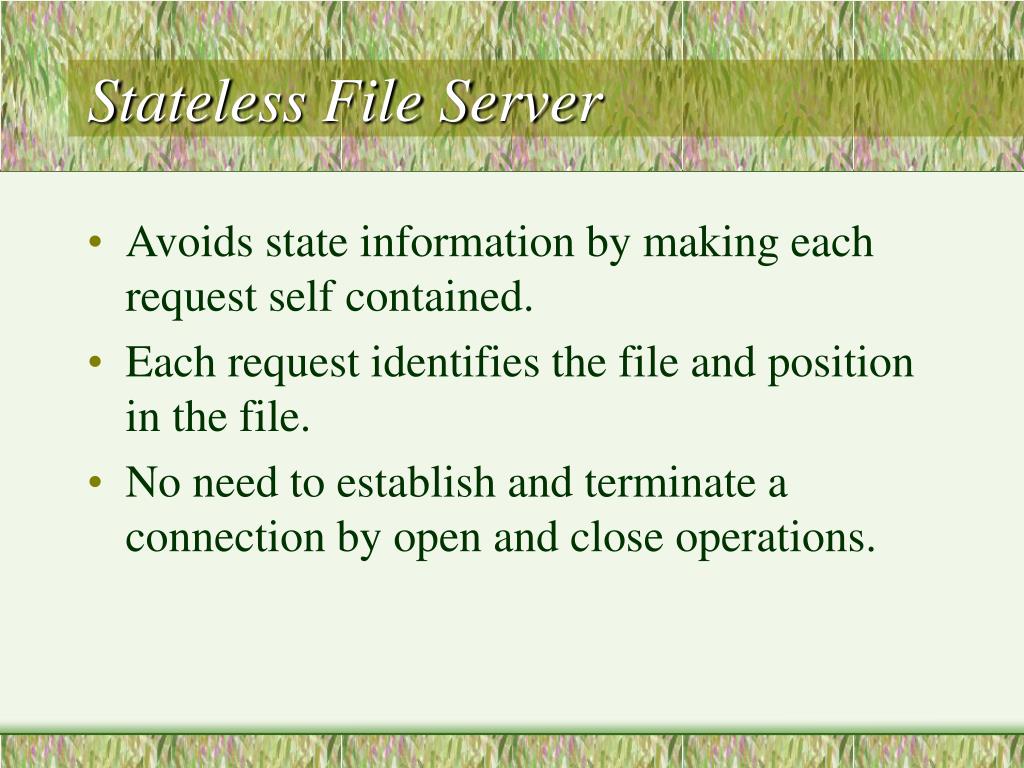 Stateless File Server

• Avoids state information by making each request self contained.
• Each request identifies the file and position in the file.
• No need to establish and terminate a connection by open and close operations.